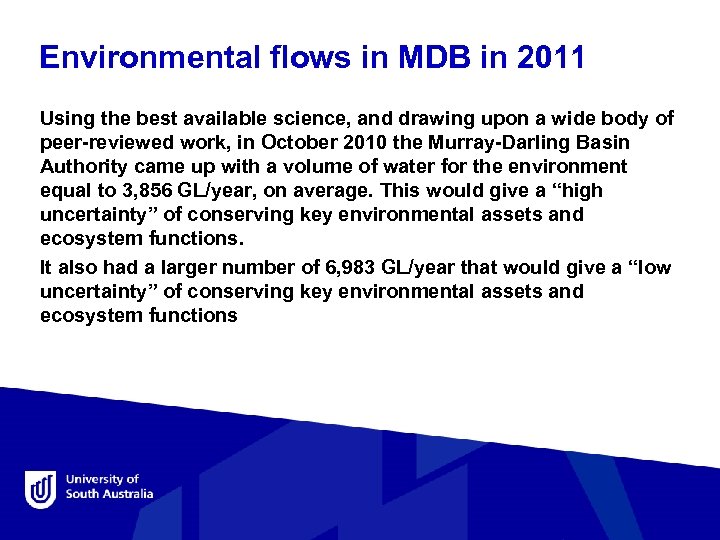 Environmental flows in MDB in 2011

Using the best available science, and drawing upon a wide body of peer-reviewed work, in October 2010 the Murray-Darling Basin Authority came up with a volume of water for the environment equal to 3,856 GL/year, on average. This would give a “high uncertainty” of conserving key environmental assets and ecosystem functions.

It also had a larger number of 6,983 GL/year that would give a “low uncertainty” of conserving key environmental assets and ecosystem functions

University of South Australia